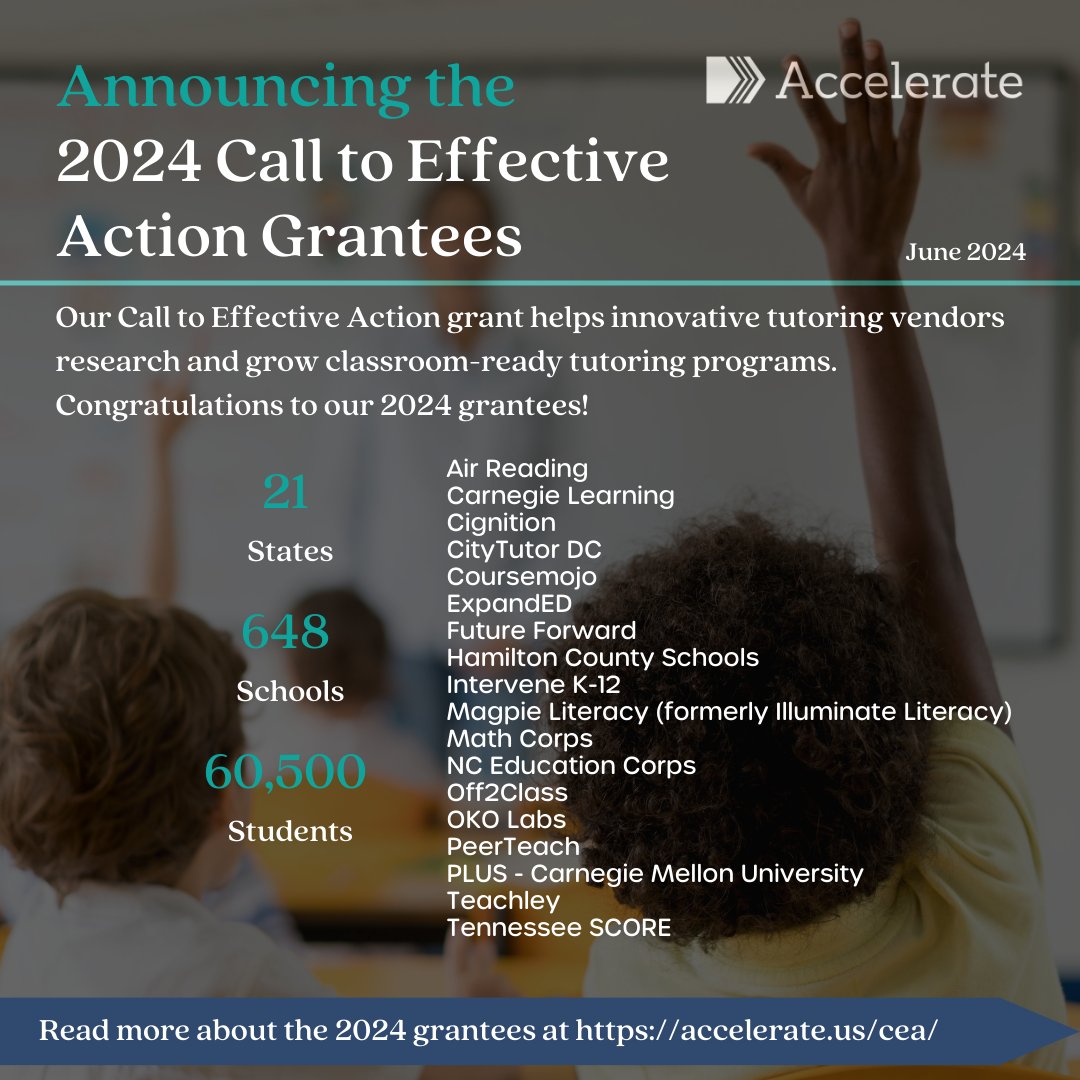 Announcing the
2024 Call to Effective Action Grantees

Accelerate

June 2024

Our Call to Effective Action grant helps innovative tutoring vendors research and grow classroom-ready tutoring programs. Congratulations to our 2024 grantees!

21
States

648
Schools

60,500
Students

Air Reading
Carnegie Learning
Cignition
CityTutor DC
Coursemojo
ExpandED
Future Forward
Hamilton County Schools
Intervene K-12
Magpie Literacy (formerly Illuminate Literacy)
Math Corps
NC Education Corps
Off2Class
OKO Labs
PeerTeach
PLUS - Carnegie Mellon University
Teachley
Tennessee SCORE

Read more about the 2024 grantees at https://accelerate.us/cea/